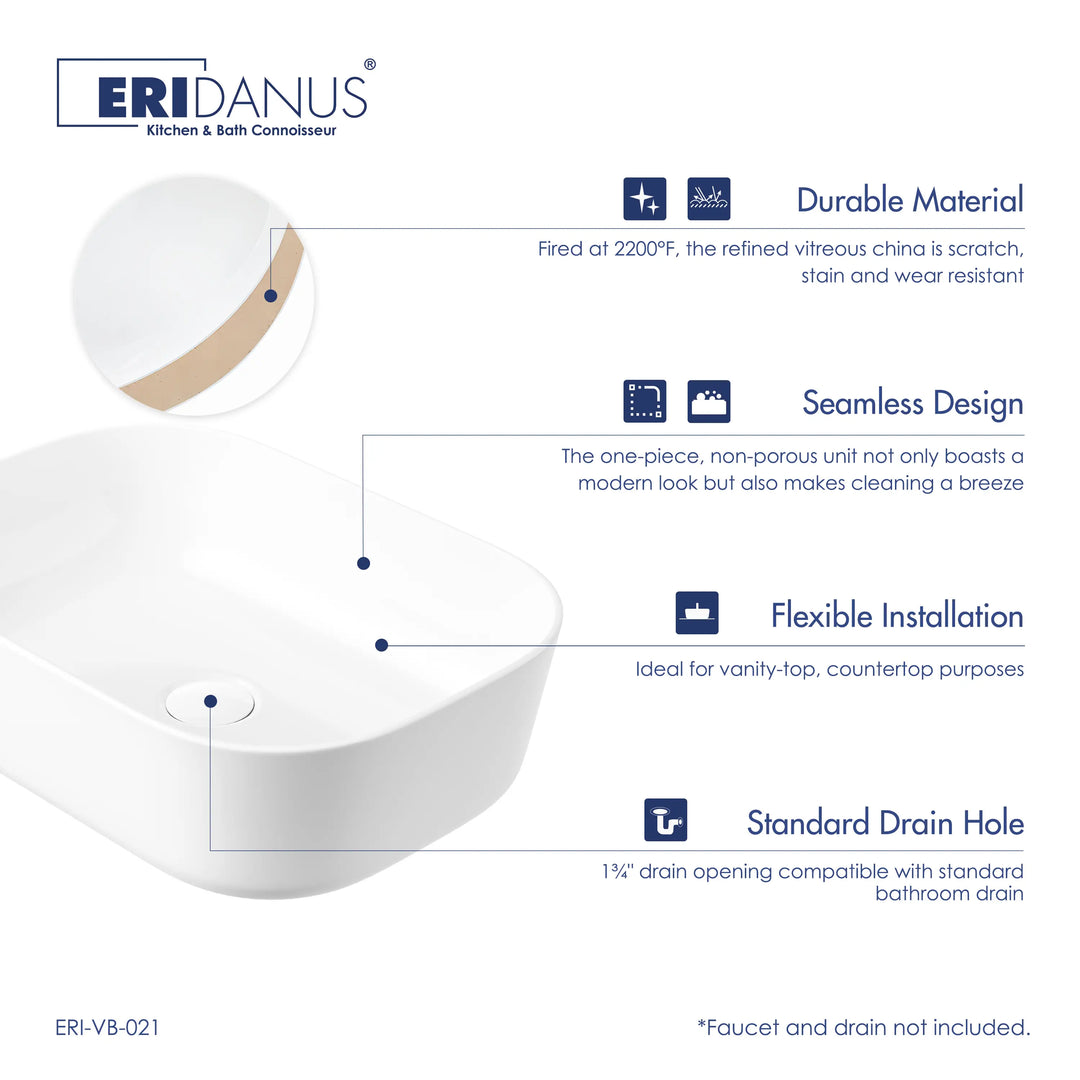 ERIDANUS®
Kitchen & Bath Connoisseur

Durable Material
Fired at 2200°F, the refined vitreous china is scratch, stain and wear resistant

Seamless Design
The one-piece, non-porous unit not only boasts a modern look but also makes cleaning a breeze

Flexible Installation
Ideal for vanity-top, countertop purposes

Standard Drain Hole
1¾" drain opening compatible with standard bathroom drain

ERI-VB-021

*Faucet and drain not included.